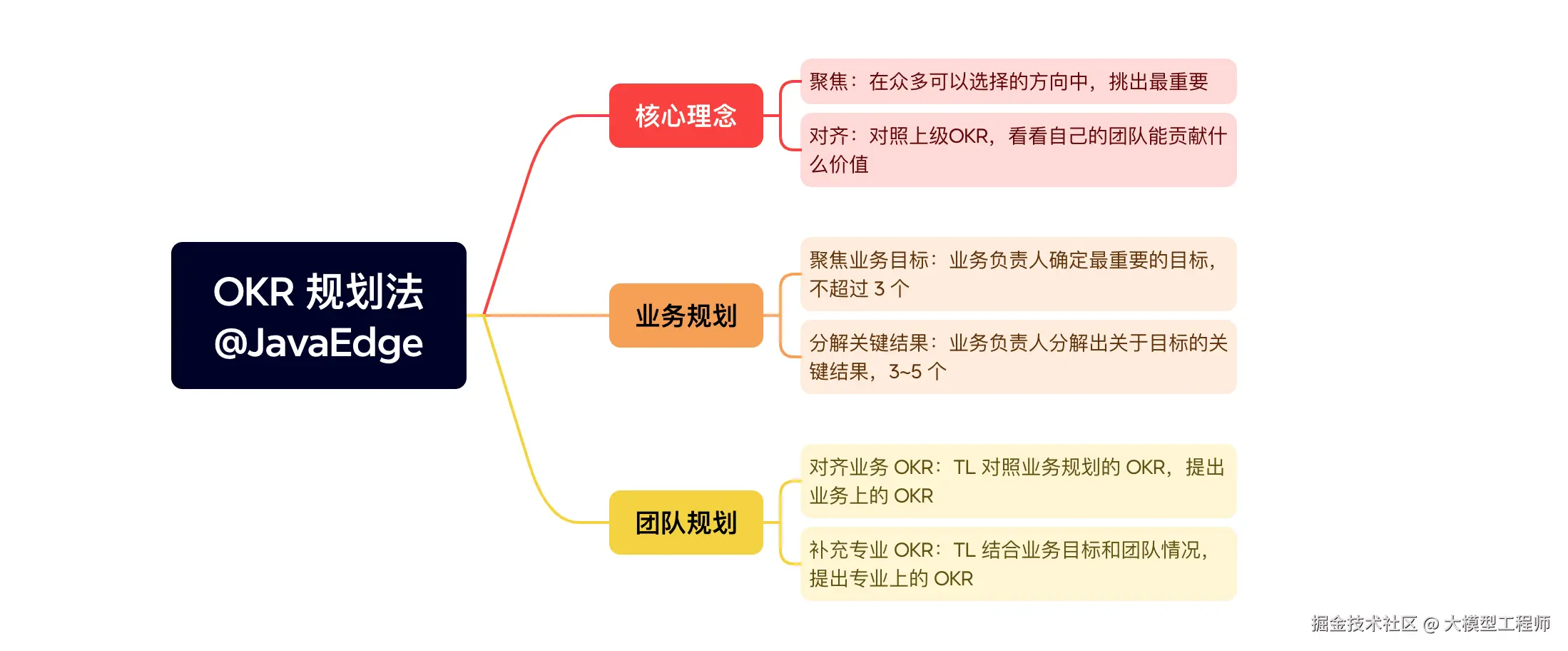 OKR 规划法
@JavaEdge

核心理念

聚焦：在众多可以选择的方向中，挑出最重要

对齐：对照上级OKR，看看自己的团队能贡献什么价值

业务规划

聚焦业务目标：业务负责人确定最重要的目标，不超过 3 个

分解关键结果：业务负责人分解出关于目标的关键结果，3~5 个

团队规划

对齐业务 OKR：TL 对照业务规划的 OKR，提出业务上的 OKR

补充专业 OKR：TL 结合业务目标和团队情况，提出专业上的 OKR

掘金技术社区 @ 大模型工程师